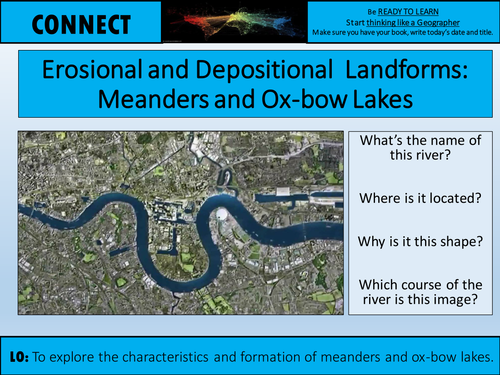 CONNECT

Be READY TO LEARN
Start thinking like a Geographer
Make sure you have your book, write today's date and title.

Erosional and Depositional Landforms: Meanders and Ox-bow Lakes

What's the name of this river?

Where is it located?

Why is it this shape?

Which course of the river is this image?

LO: To explore the characteristics and formation of meanders and ox-bow lakes.